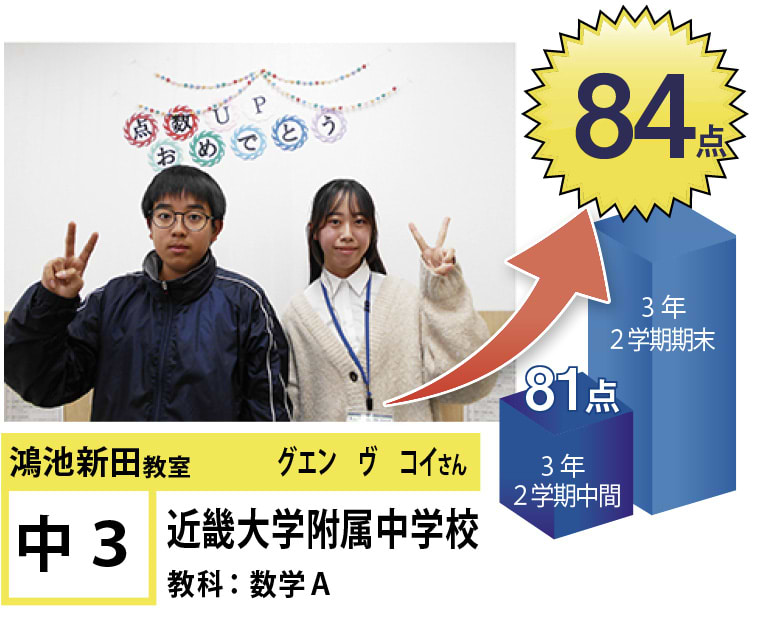 点数UP
おめでとう

84点

3年
2学期期末

81点

3年
2学期中間

鴻池新田教室　グエン　ヴ　コイさん

中3

近畿大学附属中学校

教科：数学A